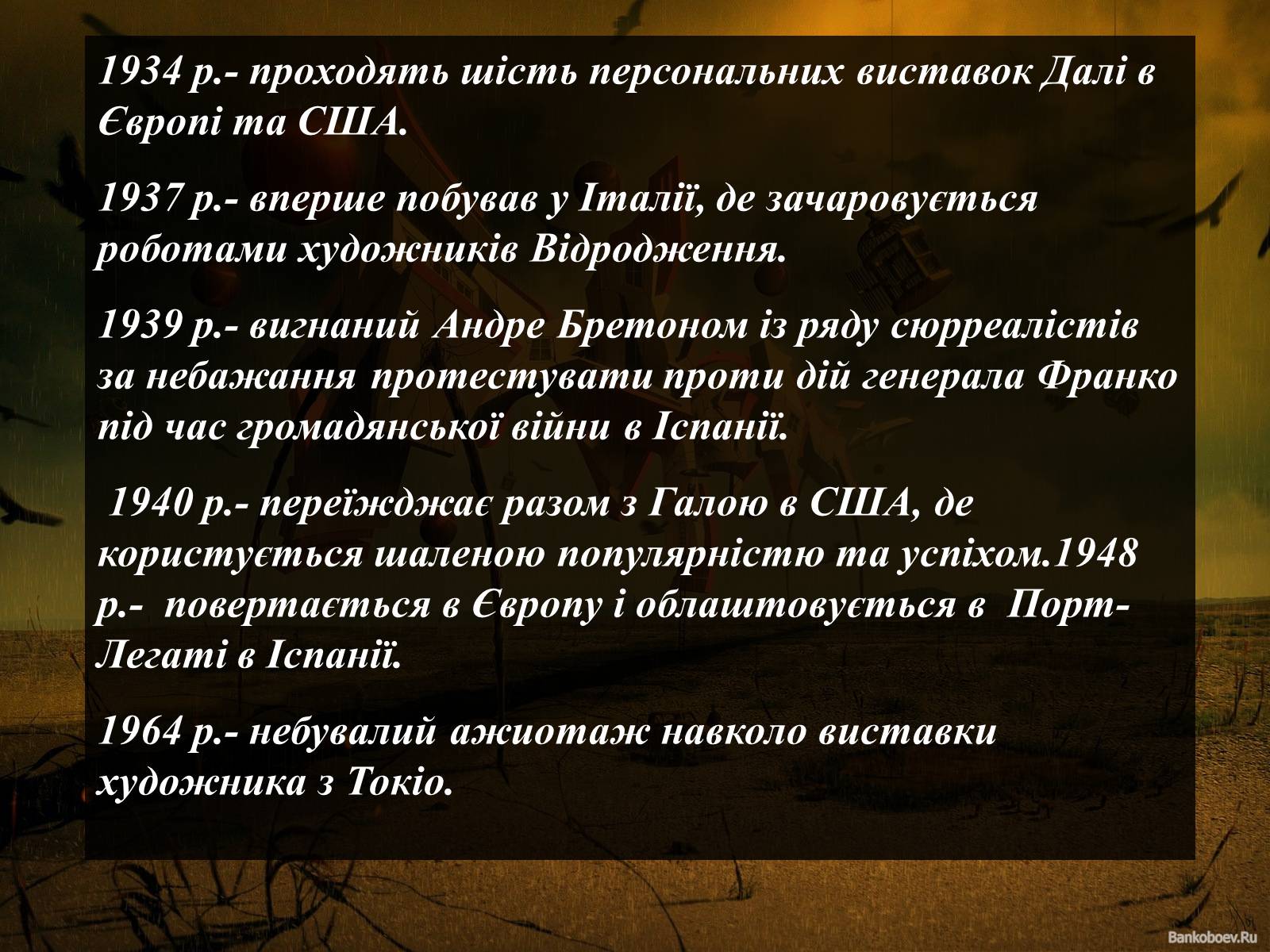 1934 р.- проходять шість персональних виставок Далі в Європі та США.

1937 р.- вперше побував у Італії, де зачаровується роботами художників Відродження.

1939 р.- вигнаний Андре Бретоном із ряду сюрреалістів за небажання протестувати проти дій генерала Франко під час громадянської війни в Іспанії.

1940 р.- переїжджає разом з Галою в США, де користується шаленою популярністю та успіхом.1948 р.- повертається в Європу і облаштовується в Порт-Легаті в Іспанії.

1964 р.- небувалий ажиотаж навколо виставки художника з Токіо.

Bankoboev.Ru